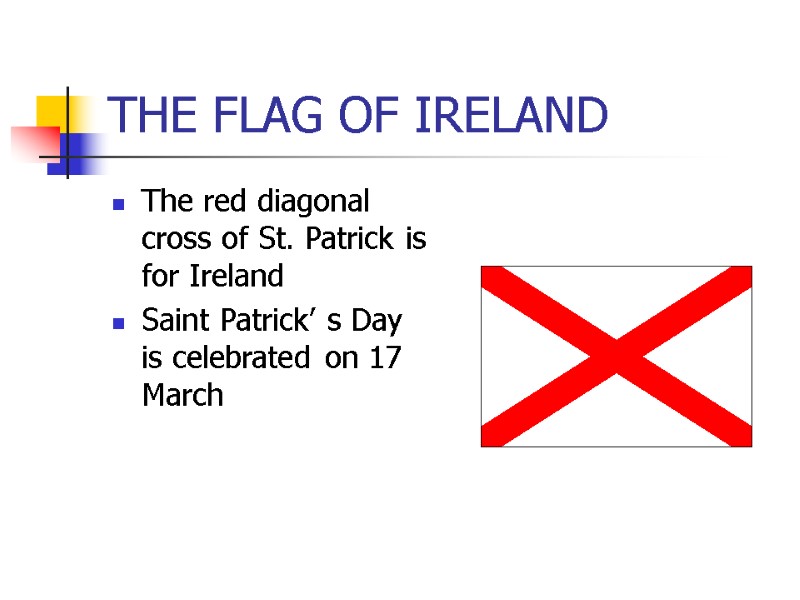 THE FLAG OF IRELAND

- The red diagonal cross of St. Patrick is for Ireland
- Saint Patrick’ s Day is celebrated on 17 March